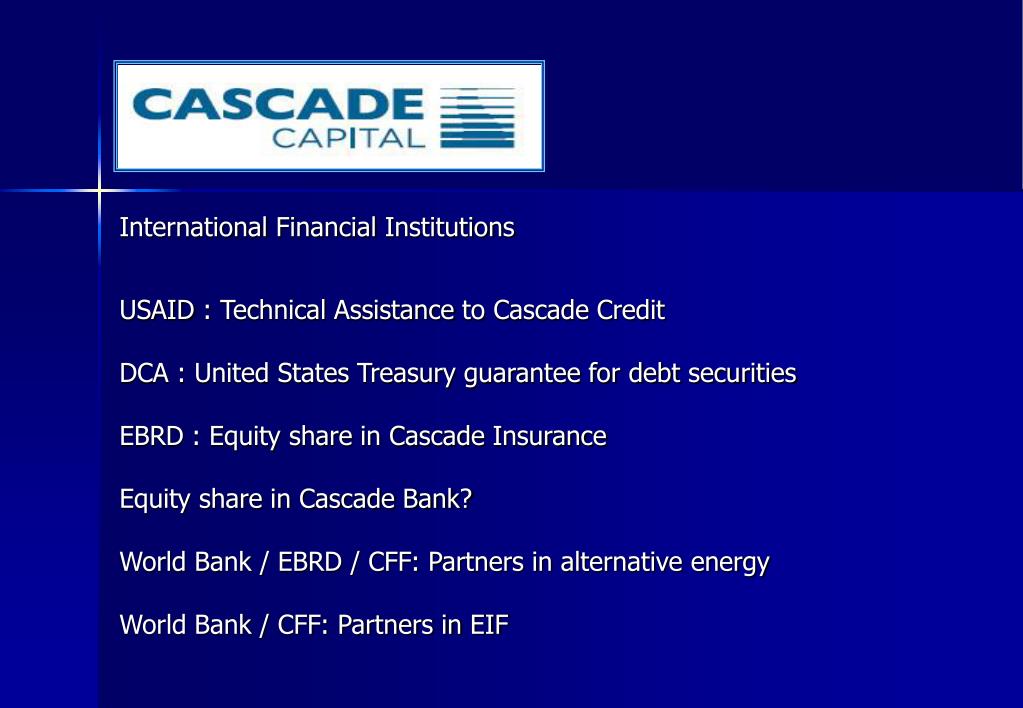 CASCADE
CAPITAL

International Financial Institutions

USAID : Technical Assistance to Cascade Credit

DCA : United States Treasury guarantee for debt securities

EBRD : Equity share in Cascade Insurance

Equity share in Cascade Bank?

World Bank / EBRD / CFF: Partners in alternative energy

World Bank / CFF: Partners in EIF